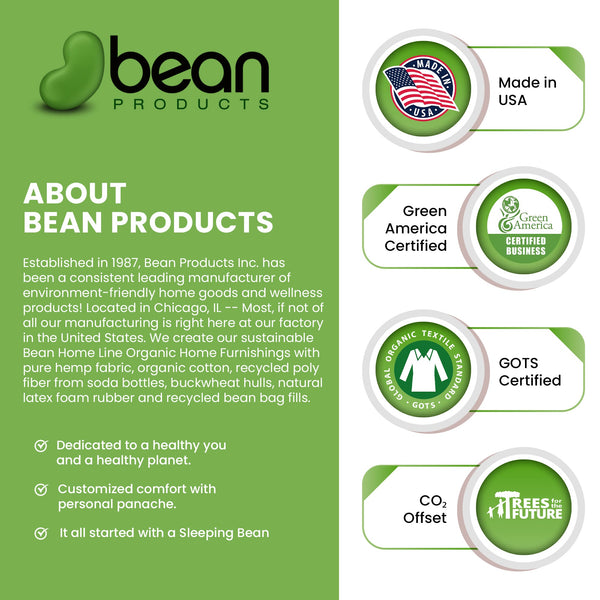 bean
PRODUCTS

ABOUT
BEAN PRODUCTS

Established in 1987, Bean Products Inc. has been a consistent leading manufacturer of environment-friendly home goods and wellness products! Located in Chicago, IL -- Most, if not of all our manufacturing is right here at our factory in the United States. We create our sustainable Bean Home Line Organic Home Furnishings with pure hemp fabric, organic cotton, recycled poly fiber from soda bottles, buckwheat hulls, natural latex foam rubber and recycled bean bag fills.

Dedicated to a healthy you and a healthy planet.

Customized comfort with personal panache.

It all started with a Sleeping Bean

MADE IN USA

Made in USA

Green America Certified

Green America CERTIFIED BUSINESS

GLOBAL ORGANIC TEXTILE STANDARD GOTS

GOTS Certified

$CO_2$ Offset

TREES for the FUTURE